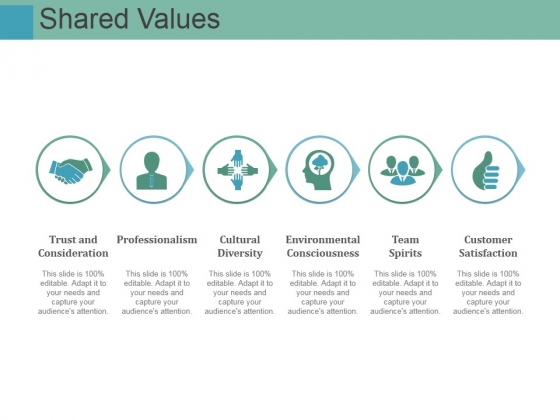 Shared Values

Trust and Consideration

This slide is 100% editable. Adapt it to your needs and capture your audience's attention.

Professionalism

This slide is 100% editable. Adapt it to your needs and capture your audience's attention.

Cultural Diversity

This slide is 100% editable. Adapt it to your needs and capture your audience's attention.

Environmental Consciousness

This slide is 100% editable. Adapt it to your needs and capture your audience's attention.

Team Spirits

This slide is 100% editable. Adapt it to your needs and capture your audience's attention.

Customer Satisfaction

This slide is 100% editable. Adapt it to your needs and capture your audience's attention.